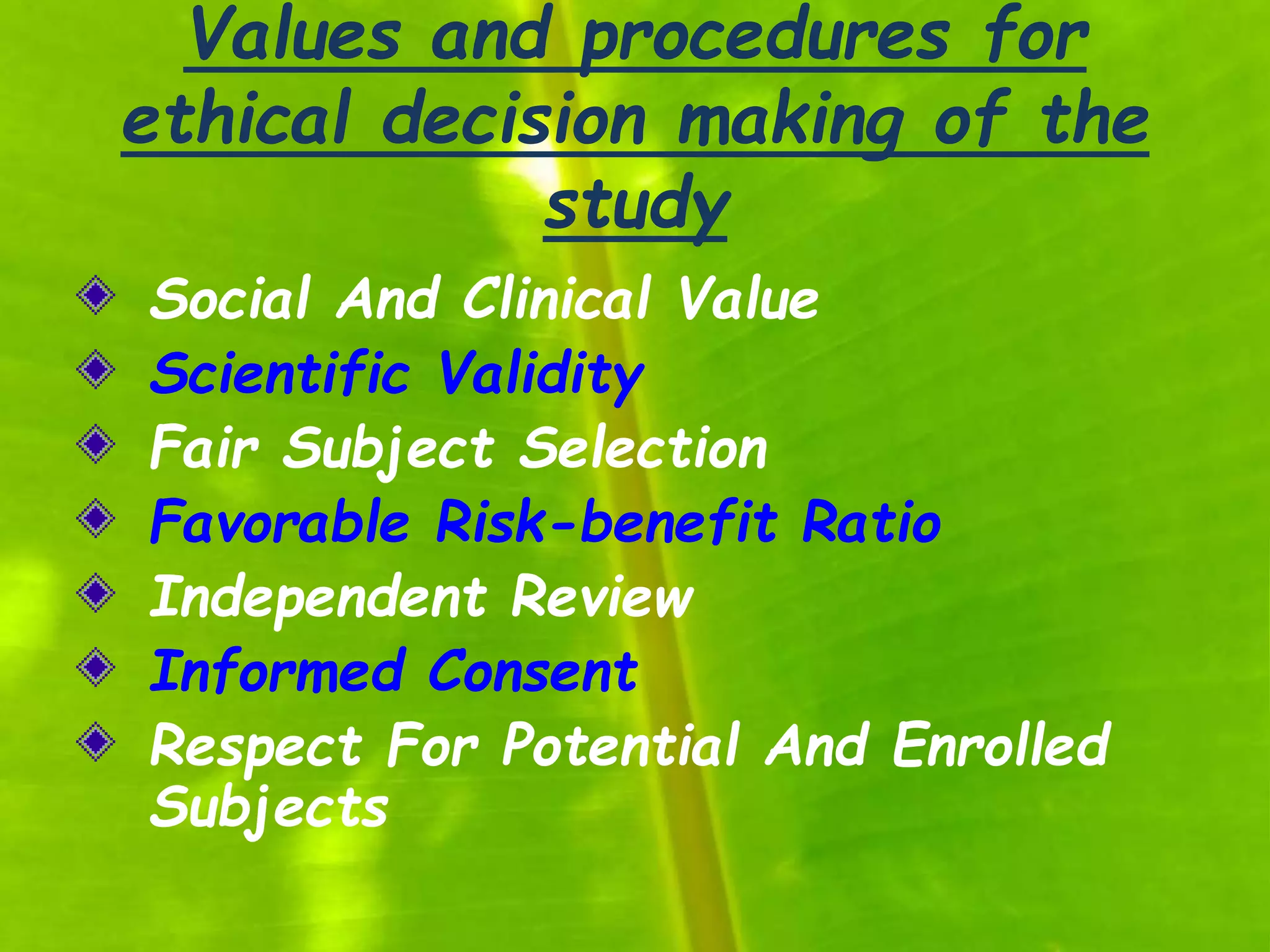 Values and procedures for ethical decision making of the study

Social And Clinical Value
Scientific Validity
Fair Subject Selection
Favorable Risk-benefit Ratio
Independent Review
Informed Consent
Respect For Potential And Enrolled Subjects